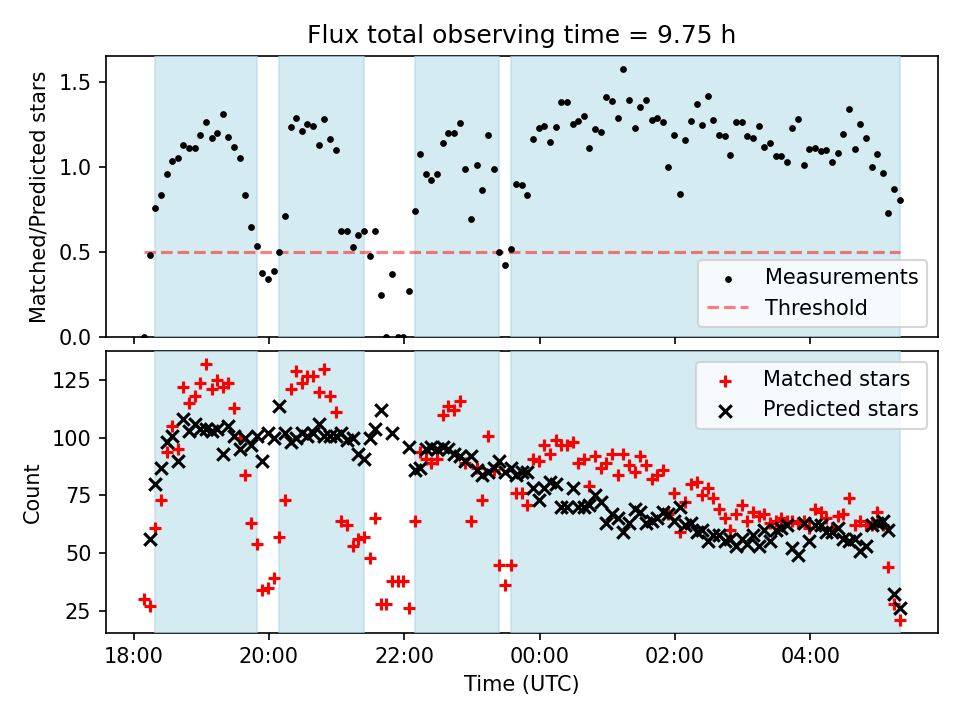 Flux total observing time = 9.75 h

Matched/Predicted stars

1.5
1.0
0.5
0.0

Measurements
Threshold

Count

125
100
75
50
25

Matched stars
Predicted stars

18:00
20:00
22:00
00:00
02:00
04:00

Time (UTC)